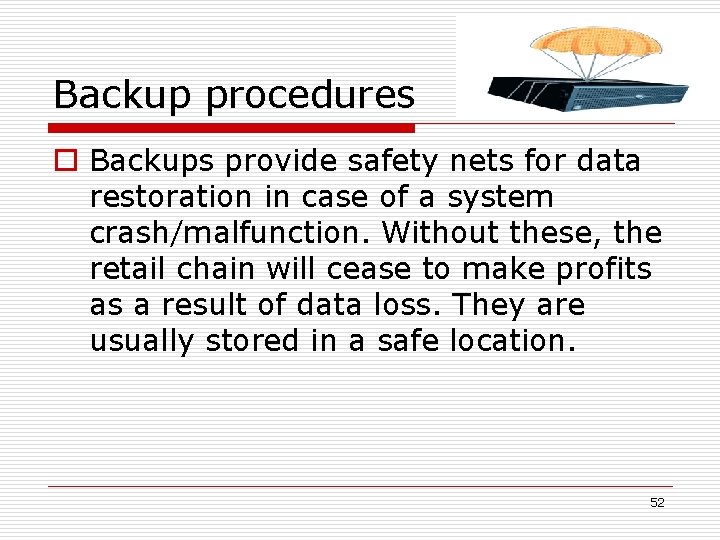 Backup procedures

Backups provide safety nets for data restoration in case of a system crash/malfunction. Without these, the retail chain will cease to make profits as a result of data loss. They are usually stored in a safe location.

52